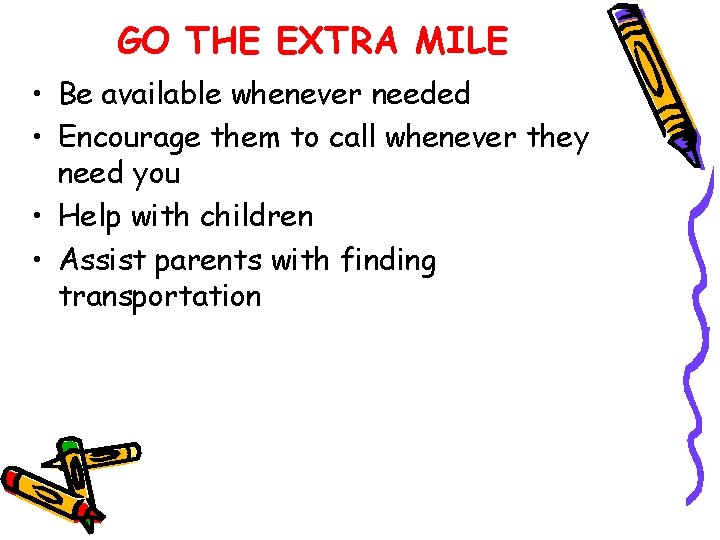 GO THE EXTRA MILE

• Be available whenever needed
• Encourage them to call whenever they need you
• Help with children
• Assist parents with finding transportation